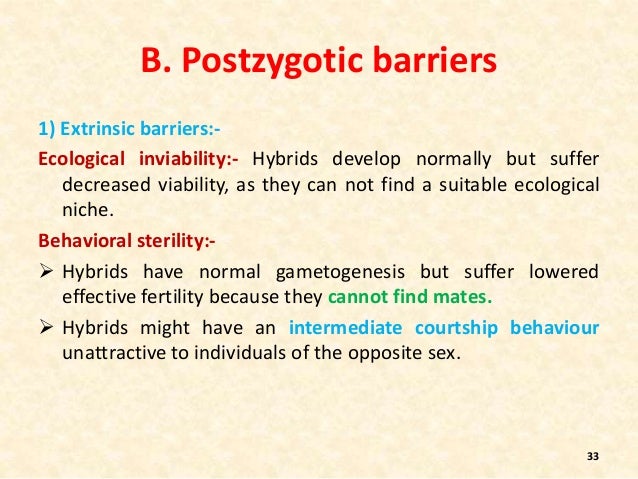 B. Postzygotic barriers

1) Extrinsic barriers:-

Ecological inviability:- Hybrids develop normally but suffer decreased viability, as they can not find a suitable ecological niche.

Behavioral sterility:-

➢ Hybrids have normal gametogenesis but suffer lowered effective fertility because they cannot find mates.

➢ Hybrids might have an intermediate courtship behaviour unattractive to individuals of the opposite sex.

33